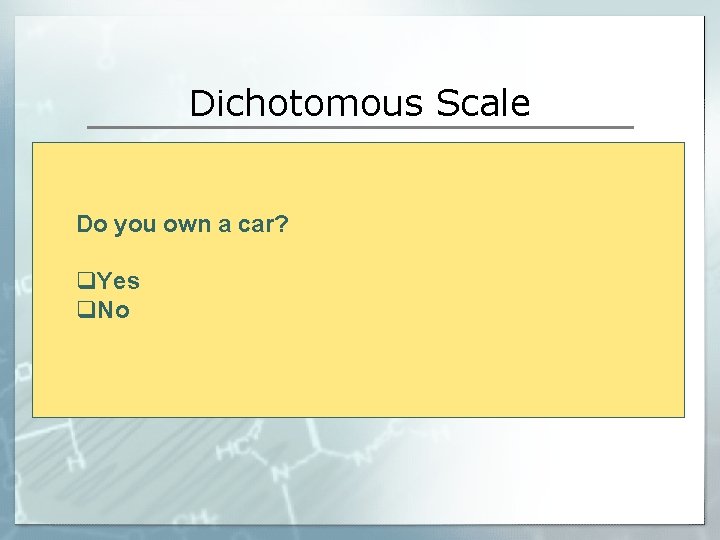 Dichotomous Scale

Do you own a car?

❑Yes
❑No